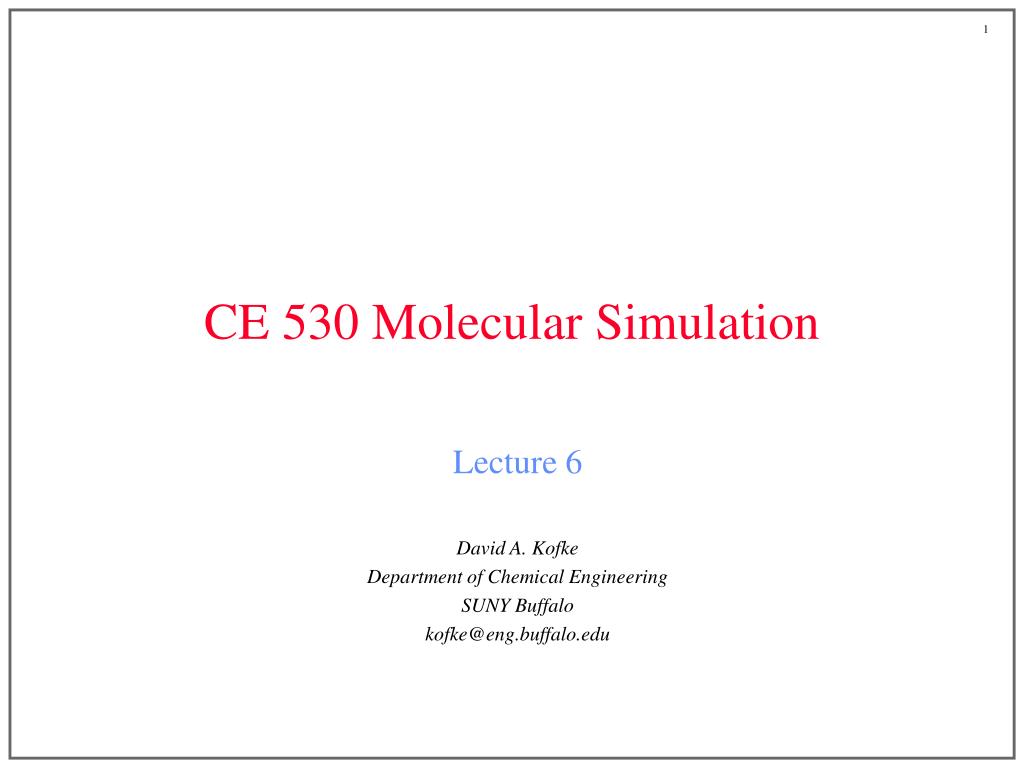 1

CE 530 Molecular Simulation

Lecture 6

David A. Kofke
Department of Chemical Engineering
SUNY Buffalo
kofke@eng.buffalo.edu